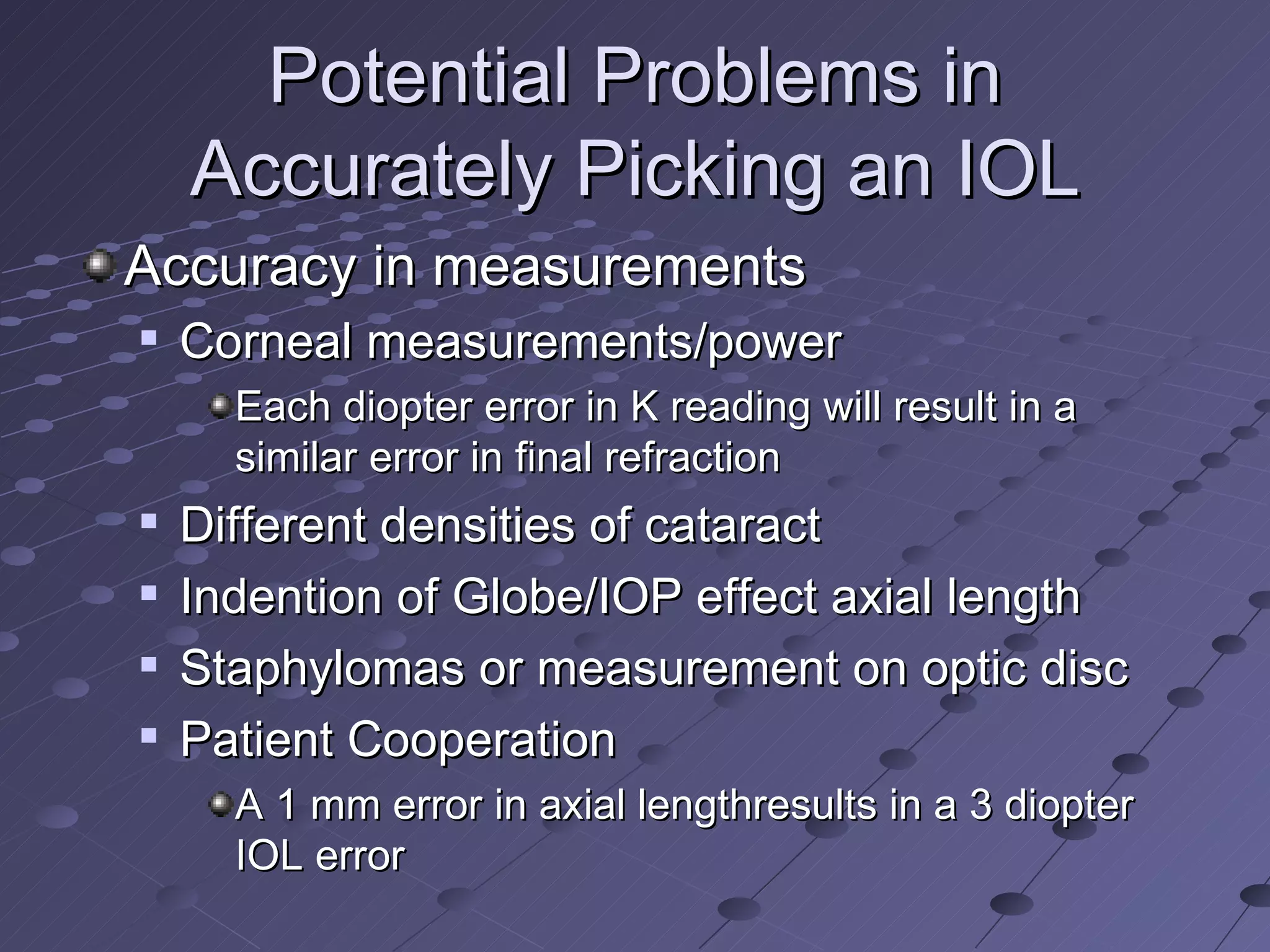 Potential Problems in Accurately Picking an IOL

Accuracy in measurements
Corneal measurements/power
Each diopter error in K reading will result in a similar error in final refraction
Different densities of cataract
Indention of Globe/IOP effect axial length
Staphylomas or measurement on optic disc
Patient Cooperation
A 1 mm error in axial lengthresults in a 3 diopter IOL error